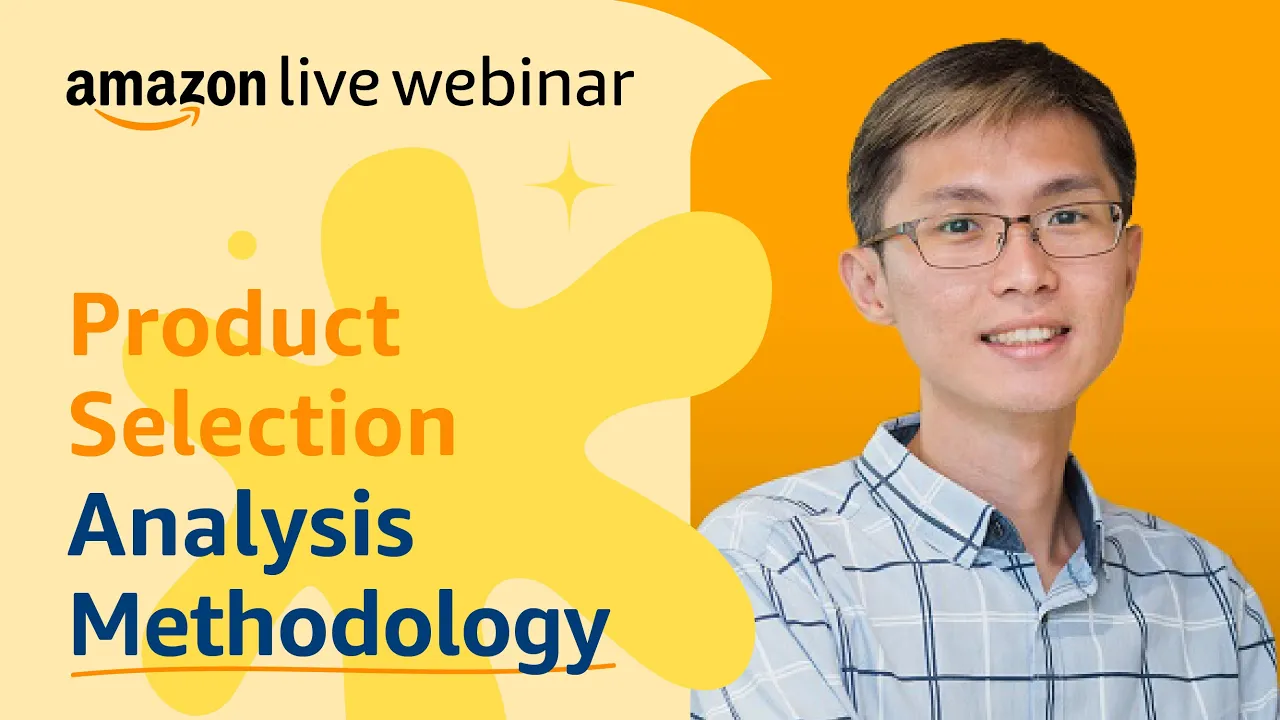 amazon live webinar

Product Selection Analysis Methodology